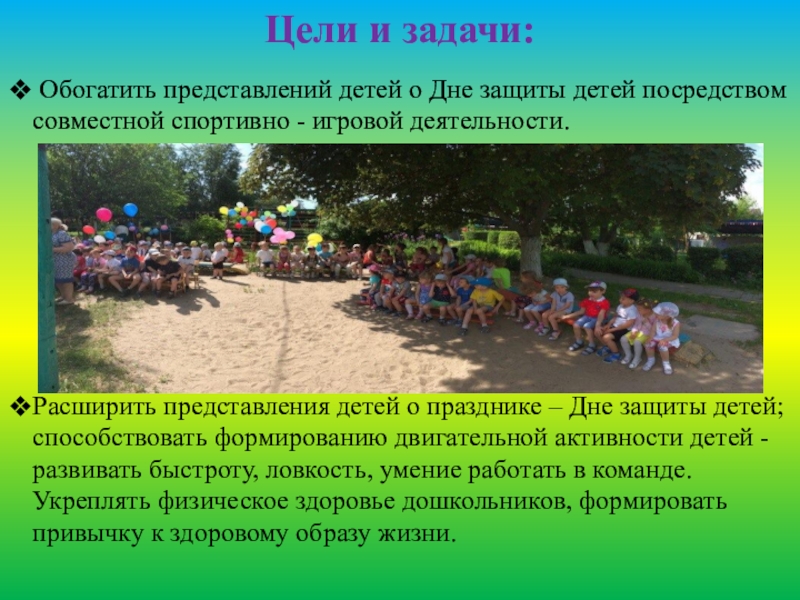 Цели и задачи:

❖ Обогатить представлений детей о Дне защиты детей посредством совместной спортивно - игровой деятельности.

❖Расширить представления детей о празднике – Дне защиты детей; способствовать формированию двигательной активности детей - развивать быстроту, ловкость, умение работать в команде. Укреплять физическое здоровье дошкольников, формировать привычку к здоровому образу жизни.